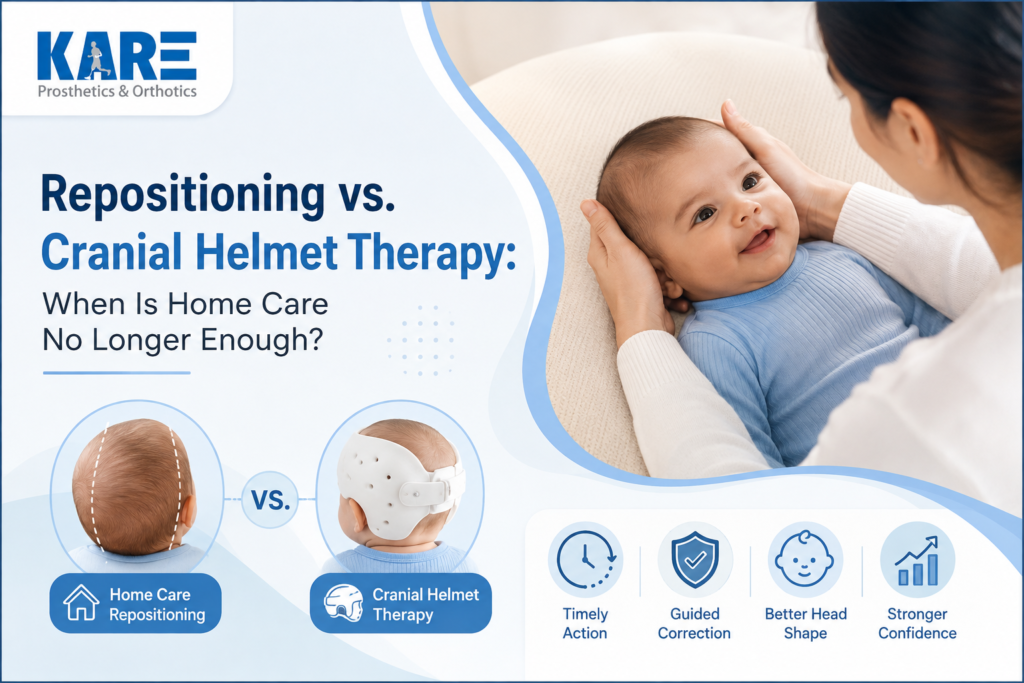 KARE
Prosthetics & Orthotics

Repositioning vs. Cranial Helmet Therapy:
When Is Home Care No Longer Enough?

VS.

Home Care Repositioning

Cranial Helmet Therapy

Timely Action

Guided Correction

Better Head Shape

Stronger Confidence